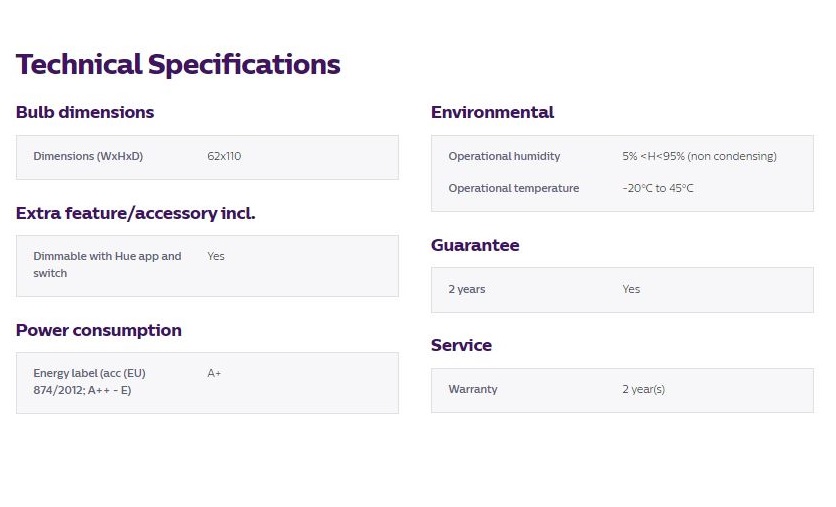 Technical Specifications

Bulb dimensions

| Dimensions (WxHxD) | 62x110 |
|---|---|

Extra feature/accessory incl.

| Dimmable with Hue app and switch | Yes |
|---|---|

Power consumption

| Energy label (acc (EU) 874/2012: A++ - E) | A+ |
|---|---|

Environmental

| Operational humidity | 5% <H<95% (non condensing) |
|---|---|
| Operational temperature | -20°C to 45°C |

Guarantee

| 2 years | Yes |
|---|---|

Service

| Warranty | 2 year(s) |
|---|---|